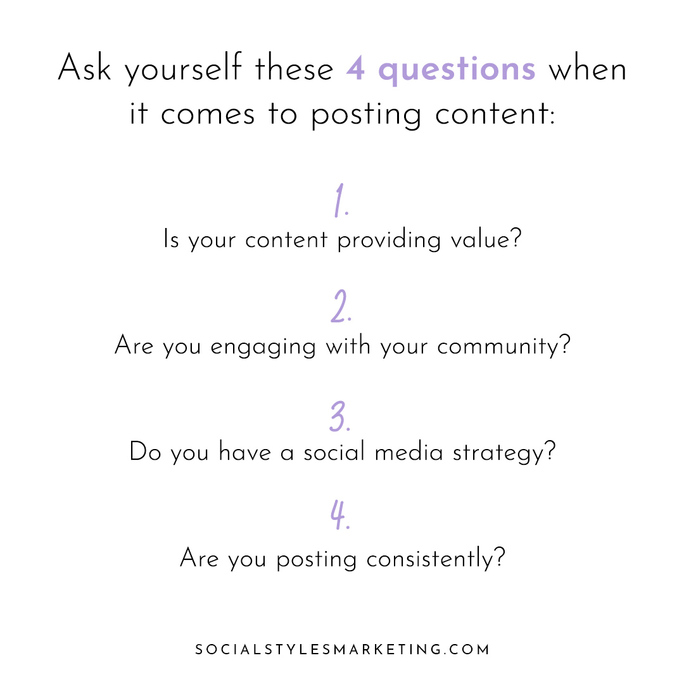 Ask yourself these 4 questions when it comes to posting content:

1.

Is your content providing value?

2.

Are you engaging with your community?

3.

Do you have a social media strategy?

4.

Are you posting consistently?

SOCIALSTYLESMARKETING.COM